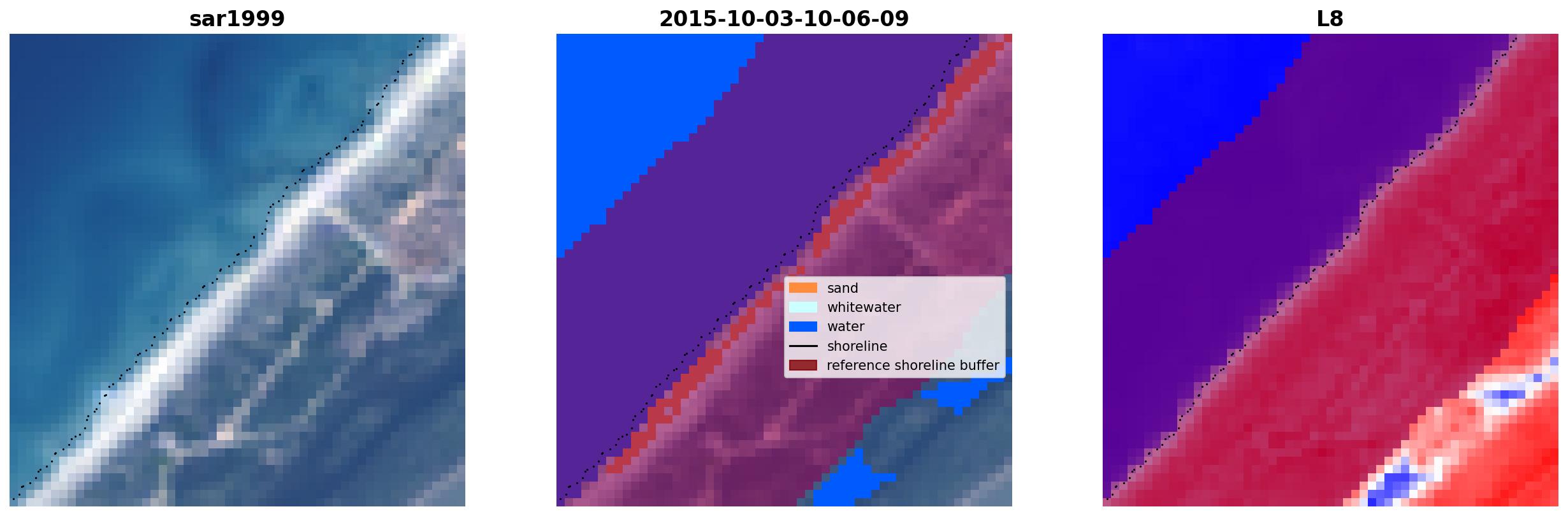 sar1999

2015-10-03-10-06-09

sand
whitewater
water
shoreline
reference shoreline buffer

L8